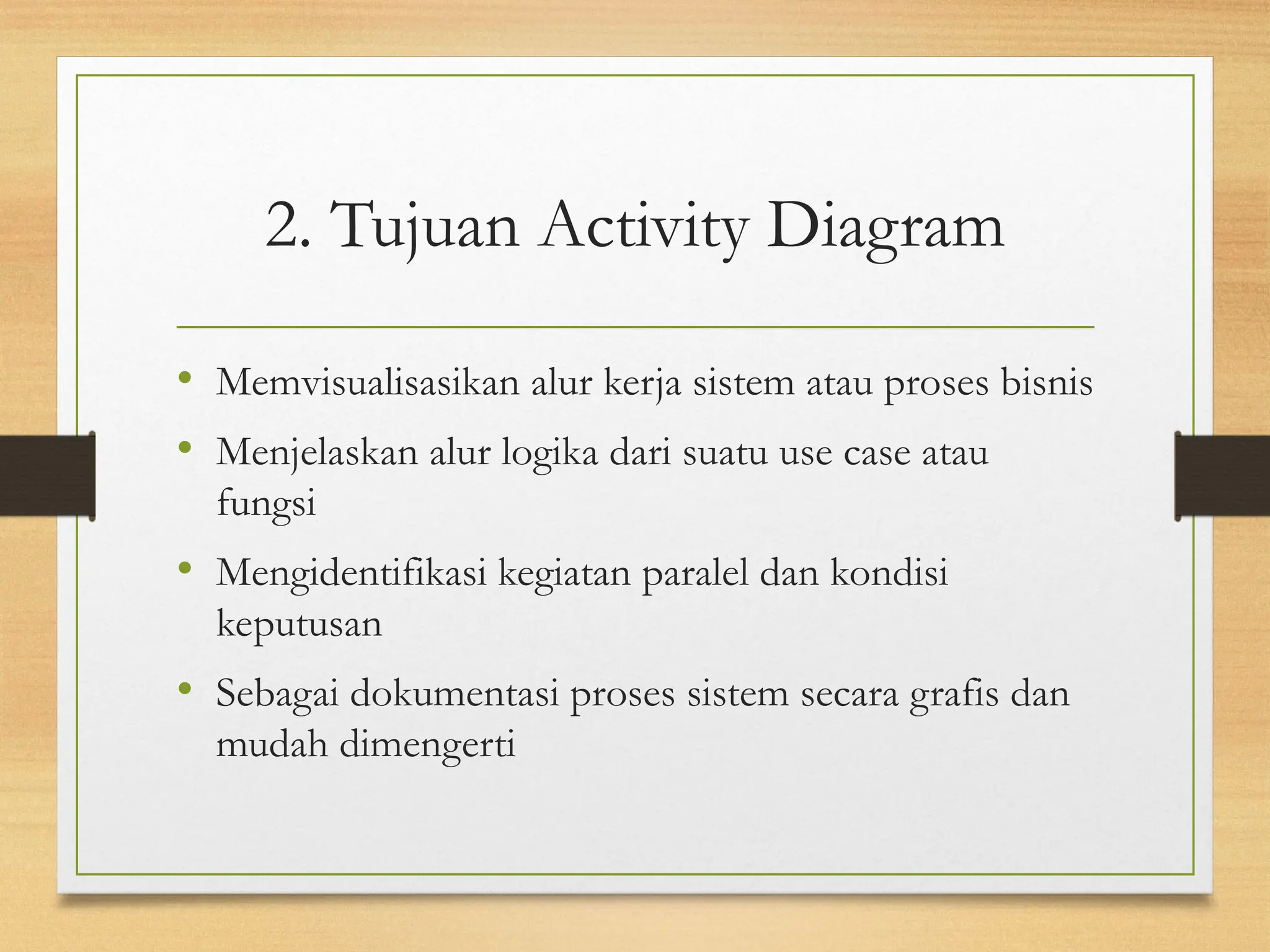 2. Tujuan Activity Diagram

• Memvisualisasikan alur kerja sistem atau proses bisnis

• Menjelaskan alur logika dari suatu use case atau fungsi

• Mengidentifikasi kegiatan paralel dan kondisi keputusan

• Sebagai dokumentasi proses sistem secara grafis dan mudah dimengerti